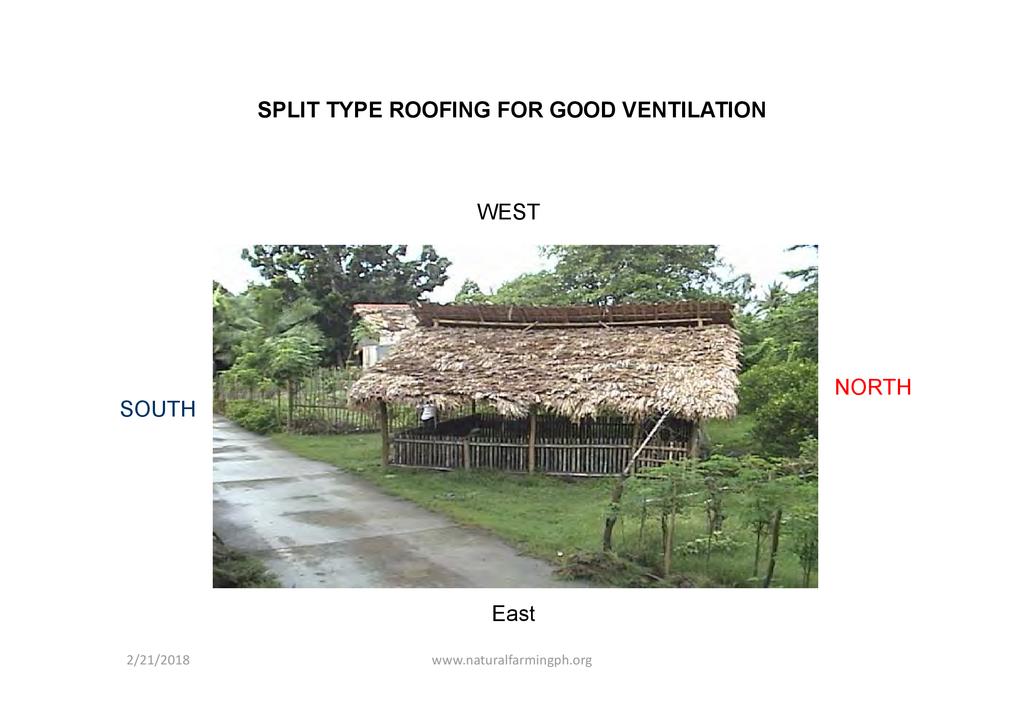 SPLIT TYPE ROOFING FOR GOOD VENTILATION

WEST

SOUTH

NORTH

East

2/21/2018

www.naturalfarmingph.org